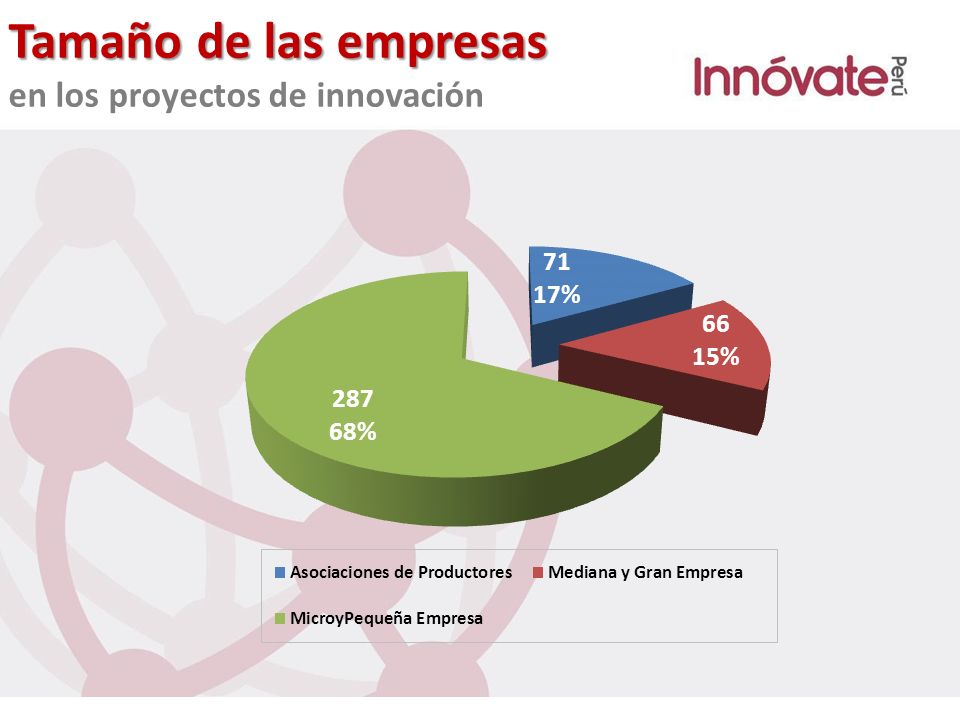 Tamaño de las empresas
en los proyectos de innovación

Innóvate Perú

71
17%

66
15%

287
68%

Asociaciones de Productores
Mediana y Gran Empresa
MicroyPequeña Empresa